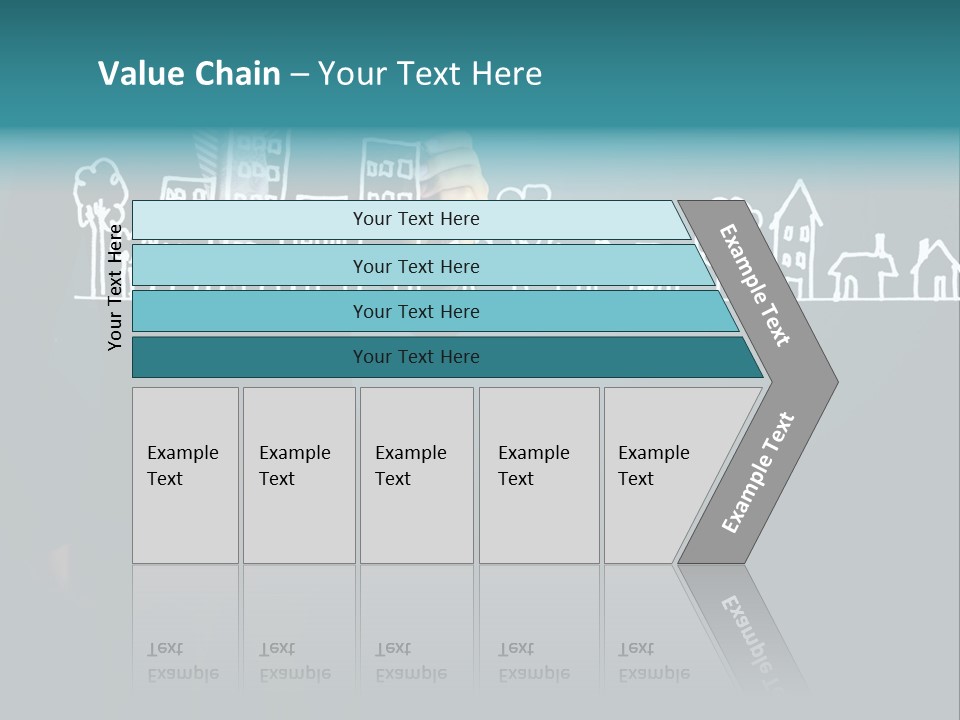 Value Chain – Your Text Here

Your Text Here

Your Text Here

Your Text Here

Your Text Here

Your Text Here

Example Text

Example Text

Example Text

Example Text

Example Text

Example Text

Example Text